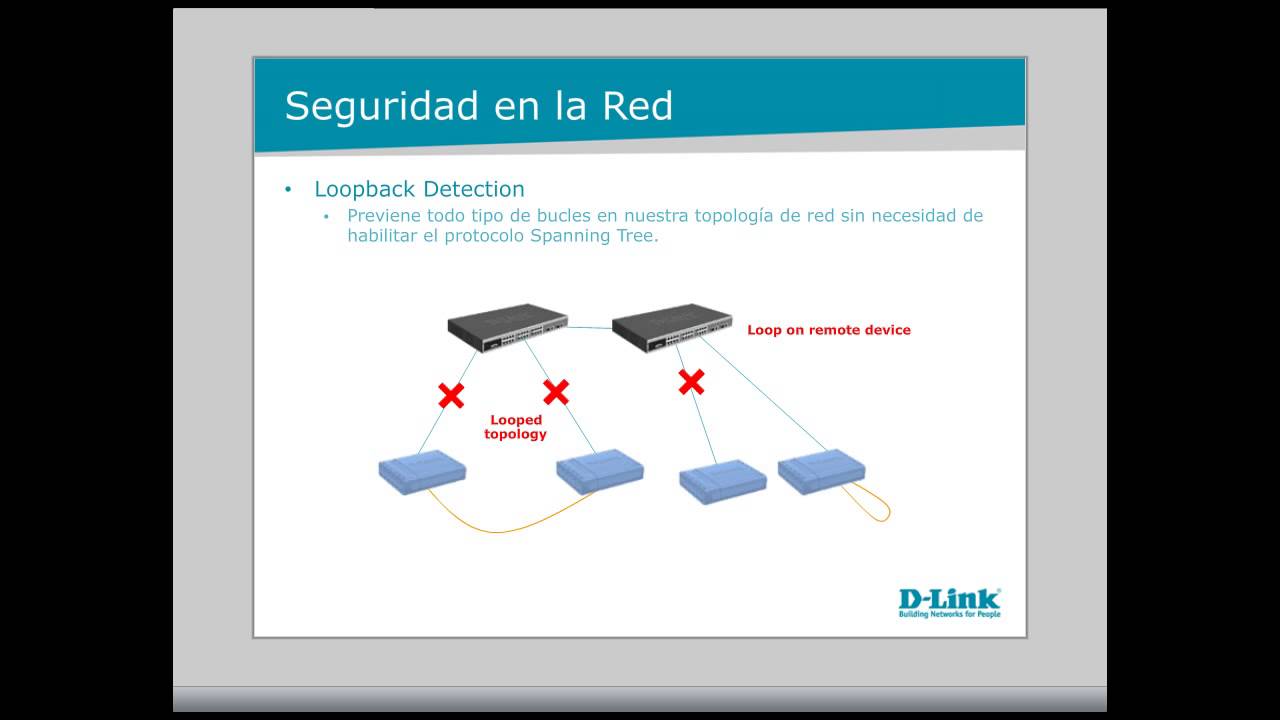 Seguridad en la Red

• Loopback Detection
  • Previene todo tipo de bucles en nuestra topología de red sin necesidad de habilitar el protocolo Spanning Tree.

Loop on remote device

Looped topology

D-Link
Building Networks for People